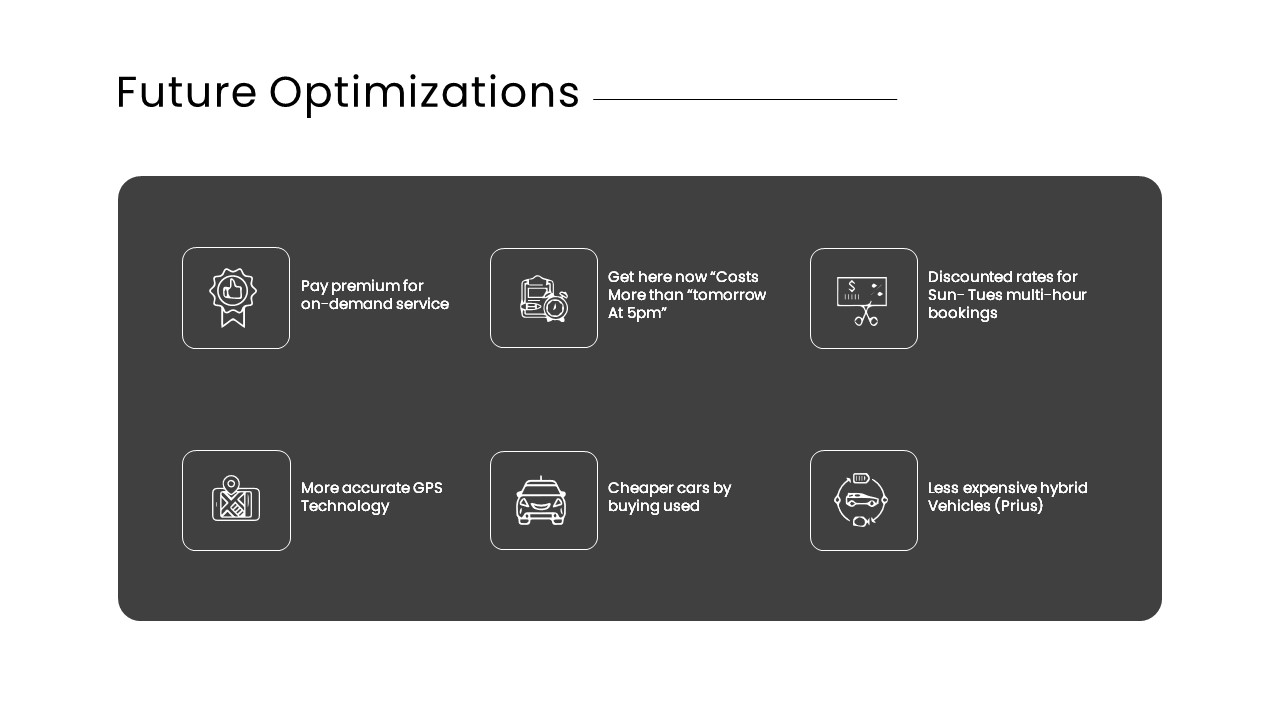 Future Optimizations

Pay premium for on-demand service

Get here now “Costs More than “tomorrow At 5pm”

Discounted rates for Sun- Tues multi-hour bookings

More accurate GPS Technology

Cheaper cars by buying used

Less expensive hybrid Vehicles (Prius)